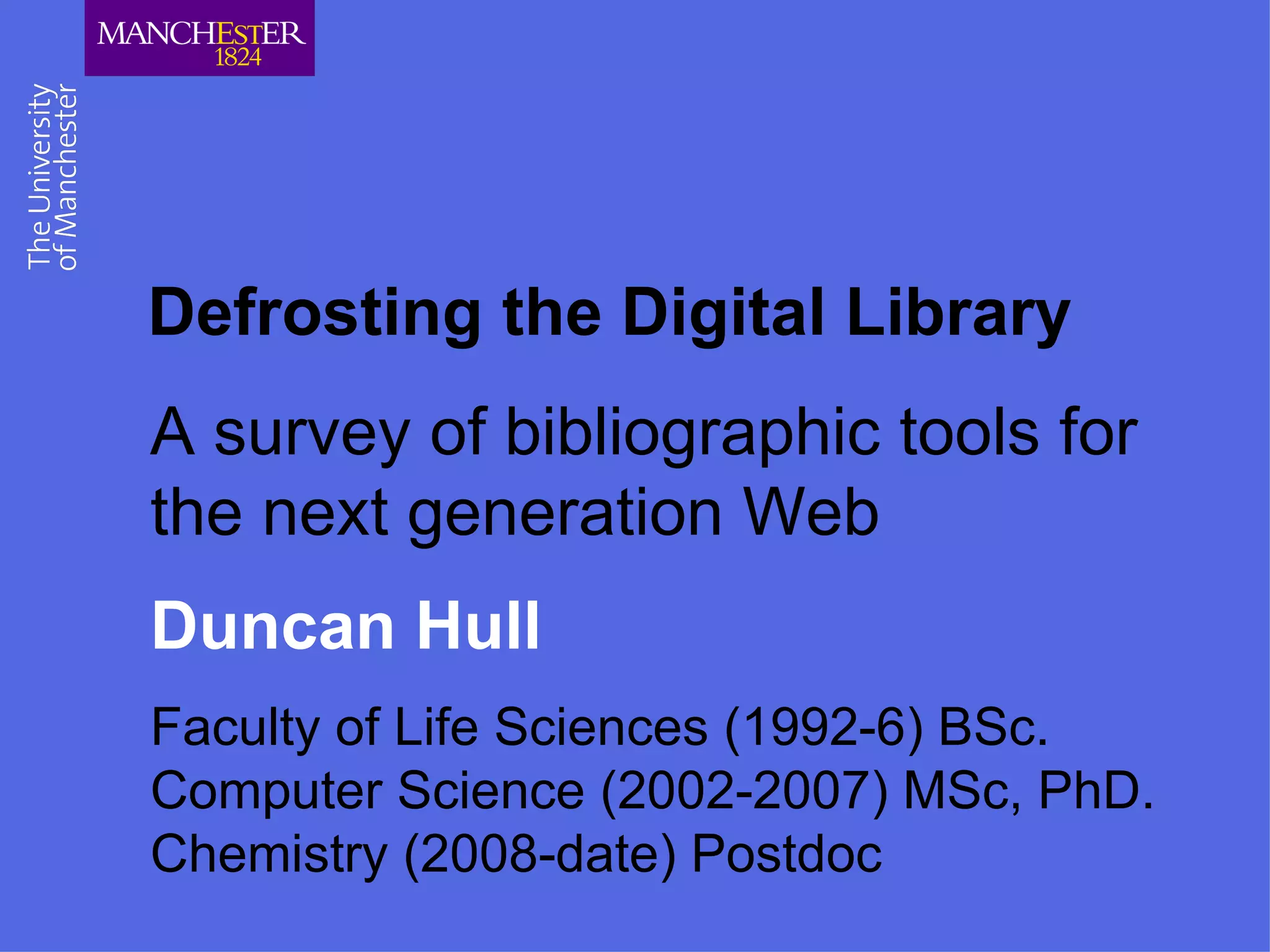 MANCHESTER
1824

The University
of Manchester

Defrosting the Digital Library

A survey of bibliographic tools for the next generation Web

Duncan Hull

Faculty of Life Sciences (1992-6) BSc.
Computer Science (2002-2007) MSc, PhD.
Chemistry (2008-date) Postdoc